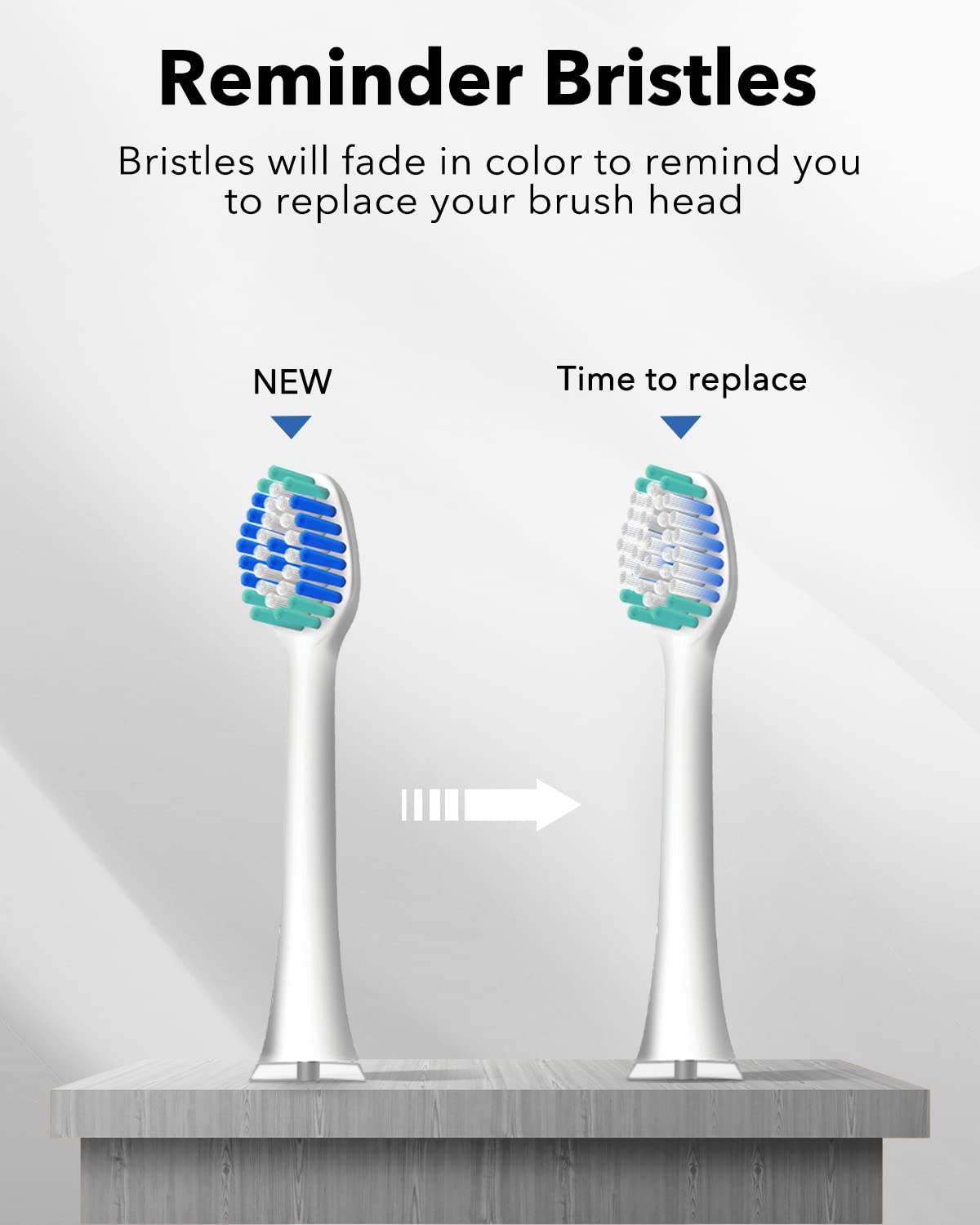 Reminder Bristles

Bristles will fade in color to remind you to replace your brush head

NEW

Time to replace